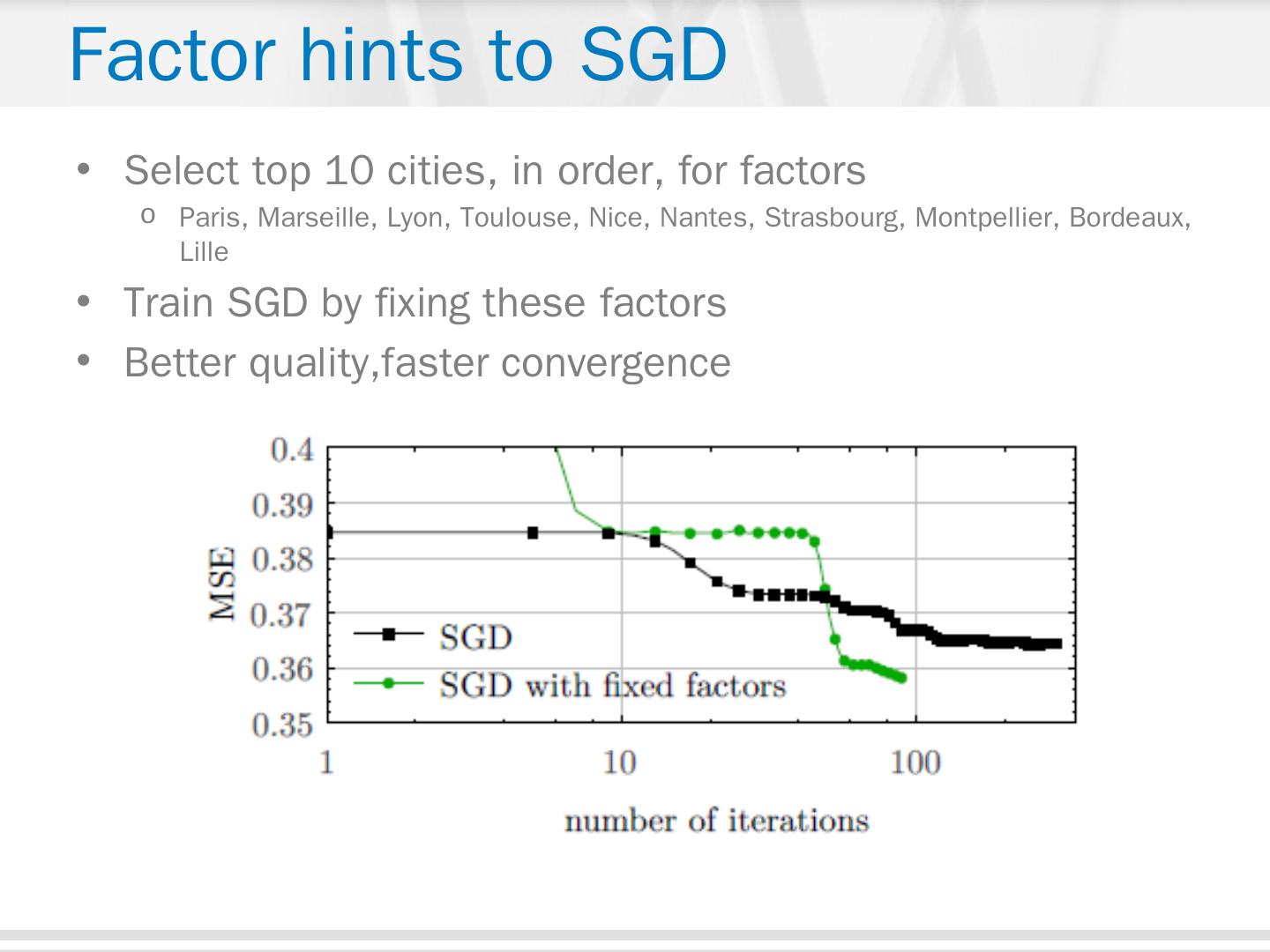 Factor hints to SGD

• Select top 10 cities, in order, for factors
  o Paris, Marseille, Lyon, Toulouse, Nice, Nantes, Strasbourg, Montpellier, Bordeaux, Lille
• Train SGD by fixing these factors
• Better quality,faster convergence

0.4
0.39
0.38
0.37
0.36
0.35
MSE
SGD
SGD with fixed factors
1
10
100
number of iterations